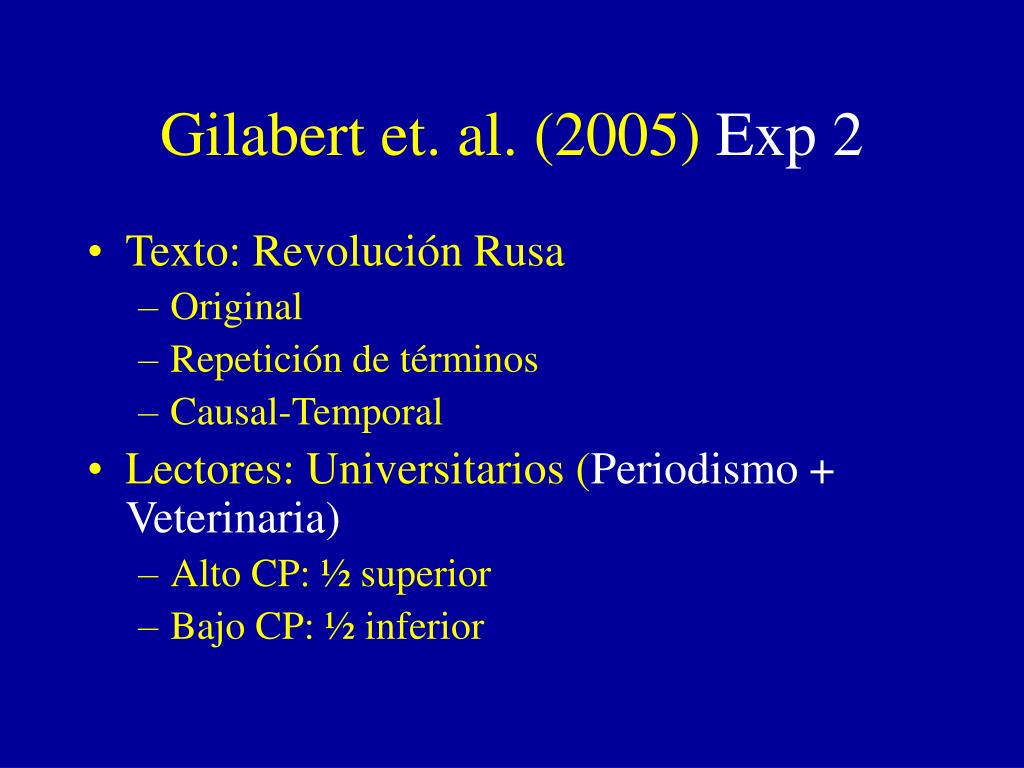 Gilabert et. al. (2005) Exp 2

• Texto: Revolución Rusa
– Original
– Repetición de términos
– Causal-Temporal
• Lectores: Universitarios (Periodismo + Veterinaria)
– Alto CP: ½ superior
– Bajo CP: ½ inferior